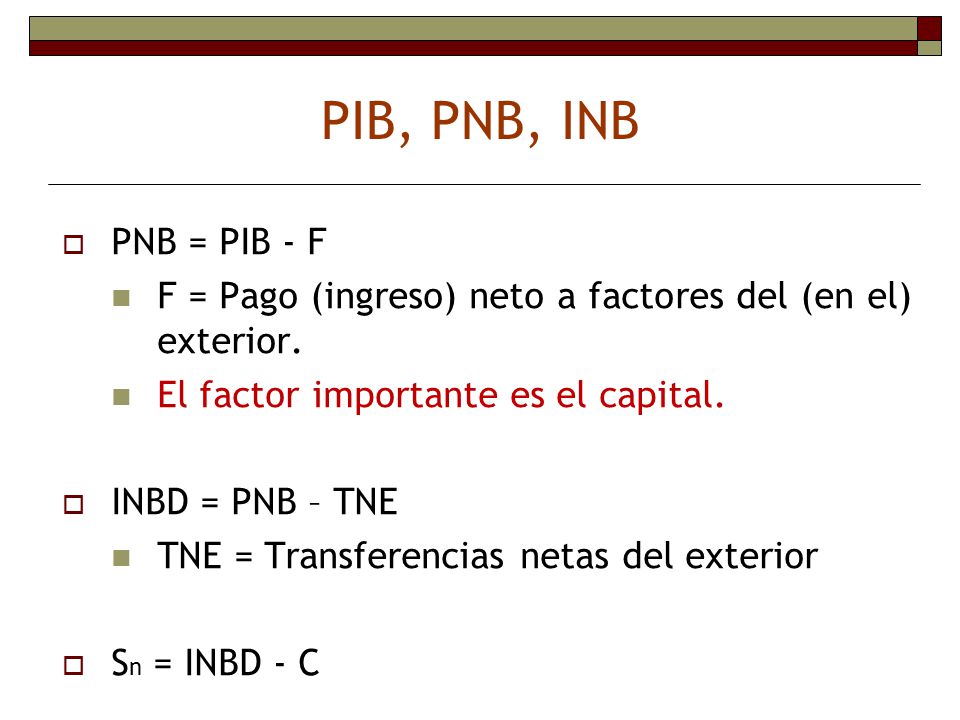 PIB, PNB, INB

PNB = PIB - F

F = Pago (ingreso) neto a factores del (en el) exterior.

El factor importante es el capital.

INBD = PNB – TNE

TNE = Transferencias netas del exterior

$S_n$ = INBD - C